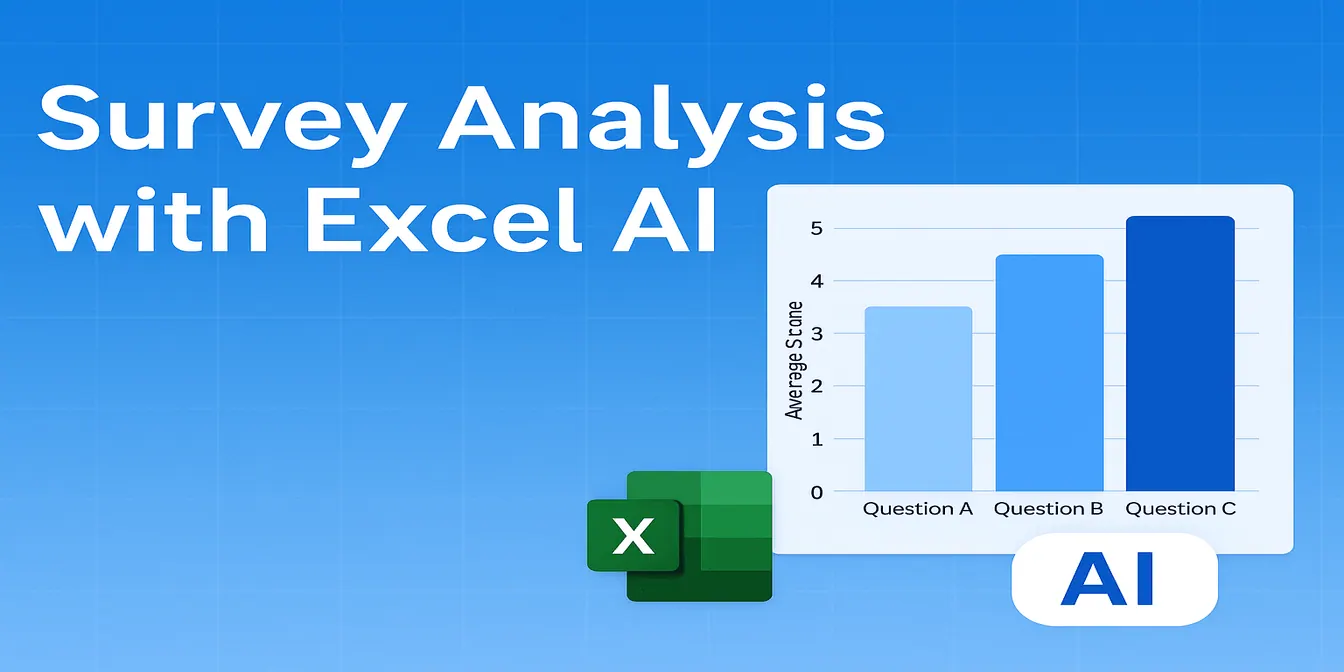 Survey Analysis with Excel AI

Average Scone

5
4
3
2
1
0

Question A
Question B
Question C

X

AI